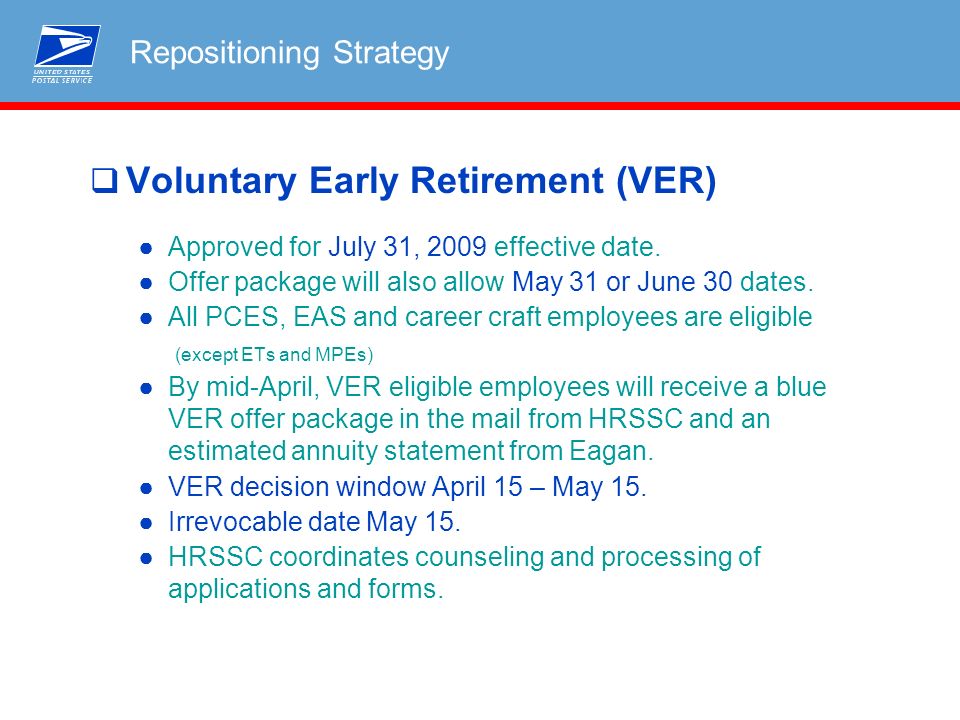 UNITED STATES POSTAL SERVICE

Repositioning Strategy

❑ Voluntary Early Retirement (VER)

● Approved for July 31, 2009 effective date.
● Offer package will also allow May 31 or June 30 dates.
● All PCES, EAS and career craft employees are eligible (except ETs and MPEs)
● By mid-April, VER eligible employees will receive a blue VER offer package in the mail from HRSSC and an estimated annuity statement from Eagan.
● VER decision window April 15 – May 15.
● Irrevocable date May 15.
● HRSSC coordinates counseling and processing of applications and forms.